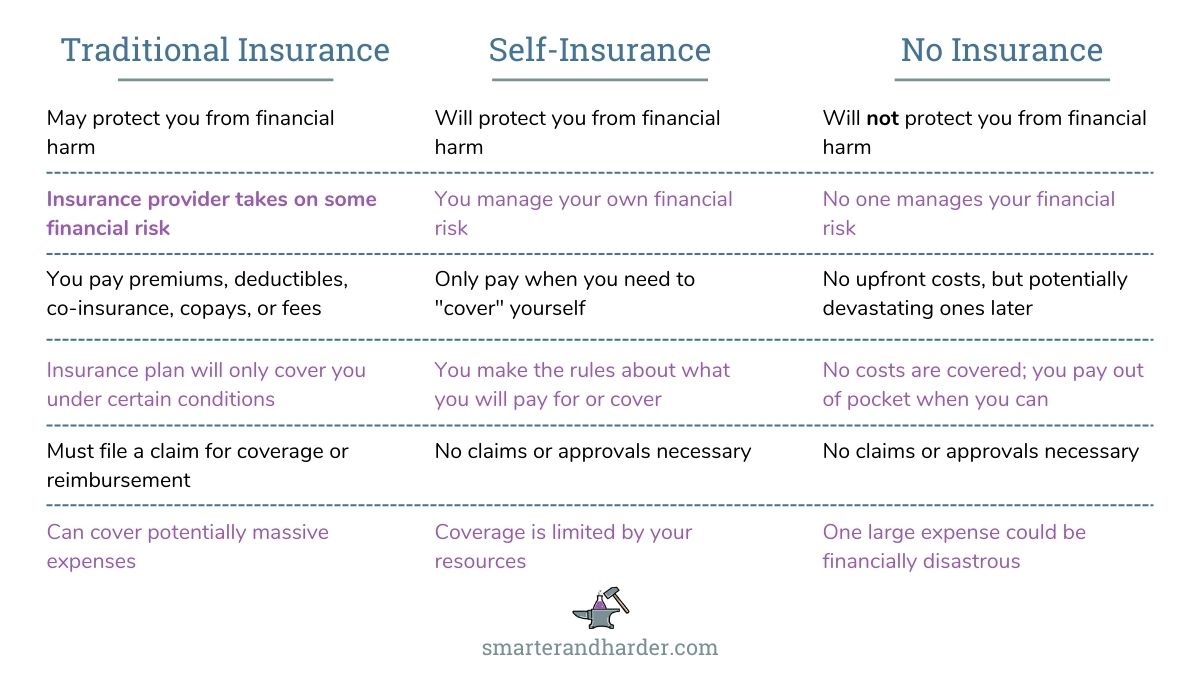 | Traditional Insurance | Self-Insurance | No Insurance |
|---|---|---|
| May protect you from financial harm | Will protect you from financial harm | Will **not** protect you from financial harm |
| **Insurance provider takes on some financial risk** | You manage your own financial risk | No one manages your financial risk |
| You pay premiums, deductibles, co-insurance, copays, or fees | Only pay when you need to "cover" yourself | No upfront costs, but potentially devastating ones later |
| Insurance plan will only cover you under certain conditions | You make the rules about what you will pay for or cover | No costs are covered; you pay out of pocket when you can |
| Must file a claim for coverage or reimbursement | No claims or approvals necessary | No claims or approvals necessary |
| Can cover potentially massive expenses | Coverage is limited by your resources | One large expense could be financially disastrous |

smarterandharder.com